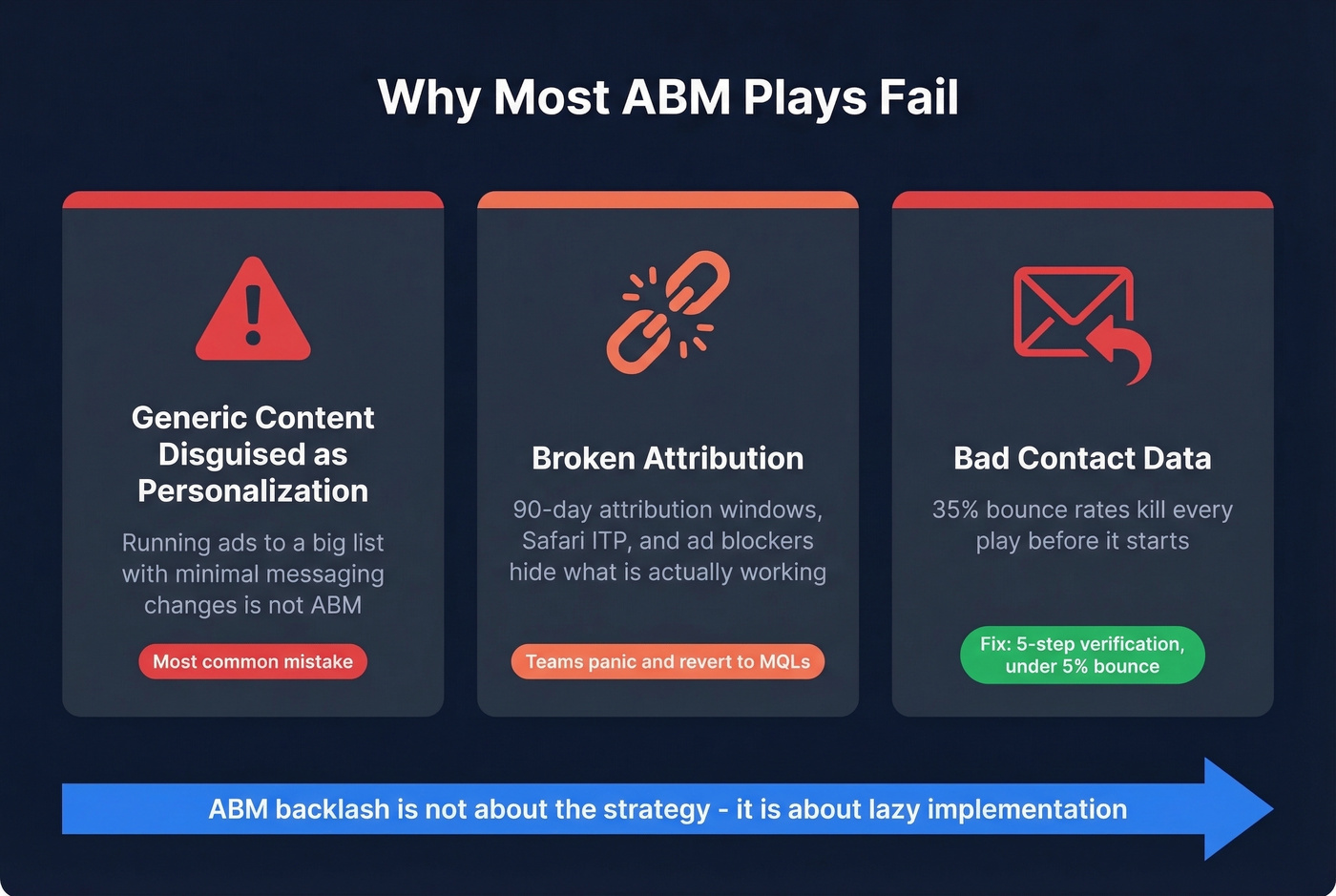 Why Most ABM Plays Fail

Generic Content Disguised as Personalization

Running ads to a big list with minimal messaging changes is not ABM

Most common mistake

Broken Attribution

90-day attribution windows, Safari ITP, and ad blockers hide what is actually working

Teams panic and revert to MQLs

Bad Contact Data

35% bounce rates kill every play before it starts

Fix: 5-step verification, under 5% bounce

ABM backlash is not about the strategy - it is about lazy implementation